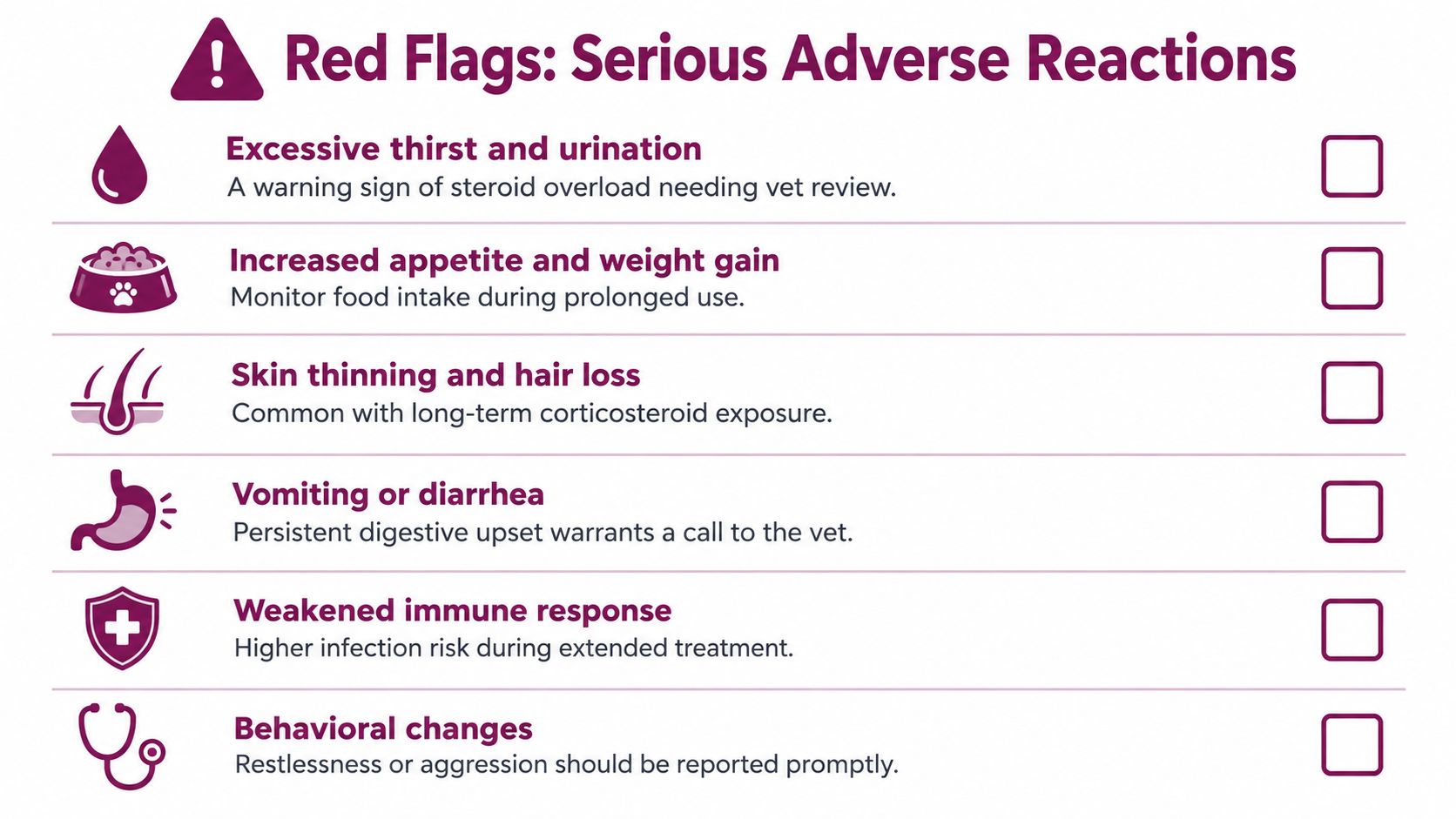 Red Flags: Serious Adverse Reactions

Excessive thirst and urination
A warning sign of steroid overload needing vet review.

Increased appetite and weight gain
Monitor food intake during prolonged use.

Skin thinning and hair loss
Common with long-term corticosteroid exposure.

Vomiting or diarrhea
Persistent digestive upset warrants a call to the vet.

Weakened immune response
Higher infection risk during extended treatment.

Behavioral changes
Restlessness or aggression should be reported promptly.